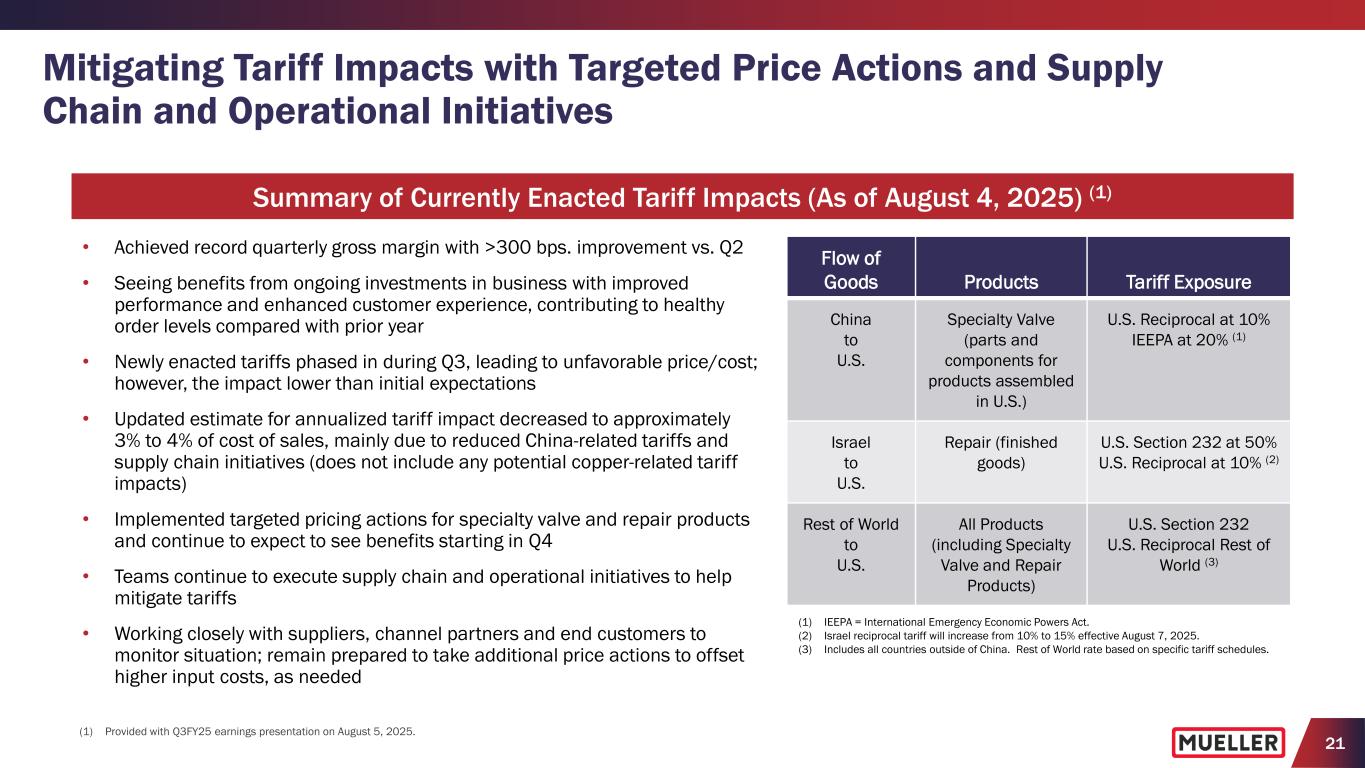 Mitigating Tariff Impacts with Targeted Price Actions and Supply Chain and Operational Initiatives

Summary of Currently Enacted Tariff Impacts (As of August 4, 2025) $^{(1)}$

• Achieved record quarterly gross margin with >300 bps. improvement vs. Q2

• Seeing benefits from ongoing investments in business with improved performance and enhanced customer experience, contributing to healthy order levels compared with prior year

• Newly enacted tariffs phased in during Q3, leading to unfavorable price/cost; however, the impact lower than initial expectations

• Updated estimate for annualized tariff impact decreased to approximately 3% to 4% of cost of sales, mainly due to reduced China-related tariffs and supply chain initiatives (does not include any potential copper-related tariff impacts)

• Implemented targeted pricing actions for specialty valve and repair products and continue to expect to see benefits starting in Q4

• Teams continue to execute supply chain and operational initiatives to help mitigate tariffs

• Working closely with suppliers, channel partners and end customers to monitor situation; remain prepared to take additional price actions to offset higher input costs, as needed

| Flow of Goods | Products | Tariff Exposure |
|---|---|---|
| China to U.S. | Specialty Valve (parts and components for products assembled in U.S.) | U.S. Reciprocal at 10% IEEPA at 20% $^{(1)}$ |
| Israel to U.S. | Repair (finished goods) | U.S. Section 232 at 50% U.S. Reciprocal at 10% $^{(2)}$ |
| Rest of World to U.S. | All Products (including Specialty Valve and Repair Products) | U.S. Section 232 U.S. Reciprocal Rest of World $^{(3)}$ |

(1) IEEPA = International Emergency Economic Powers Act.
(2) Israel reciprocal tariff will increase from 10% to 15% effective August 7, 2025.
(3) Includes all countries outside of China. Rest of World rate based on specific tariff schedules.

(1) Provided with Q3FY25 earnings presentation on August 5, 2025.

MUELLER

21